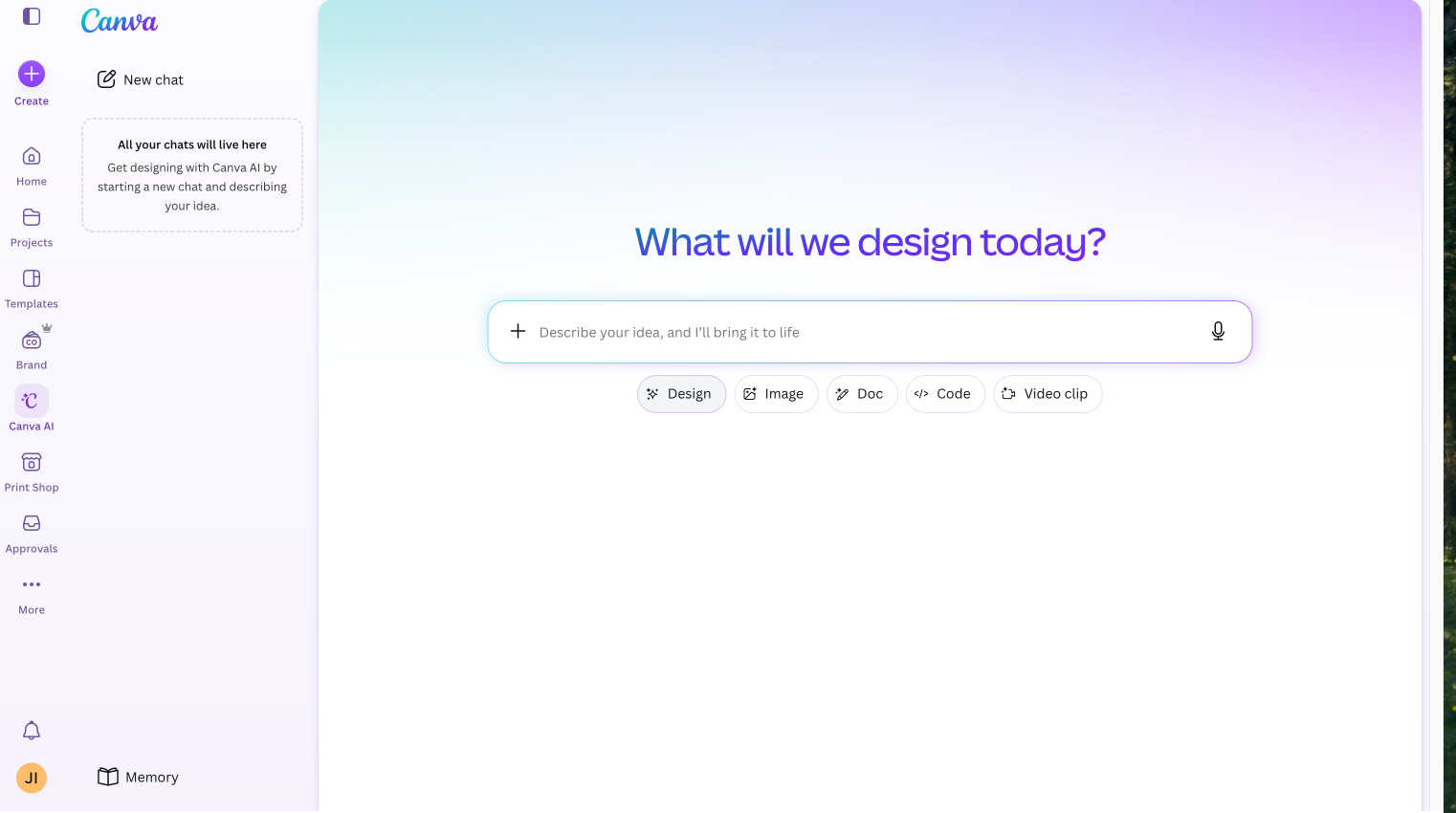 Canva

Create

Home

Projects

Templates

Brand

Canva AI

Print Shop

Approvals

More

JI

New chat

All your chats will live here

Get designing with Canva AI by starting a new chat and describing your idea.

Memory

What will we design today?

Describe your idea, and I'll bring it to life

Design

Image

Doc

Code

Video clip